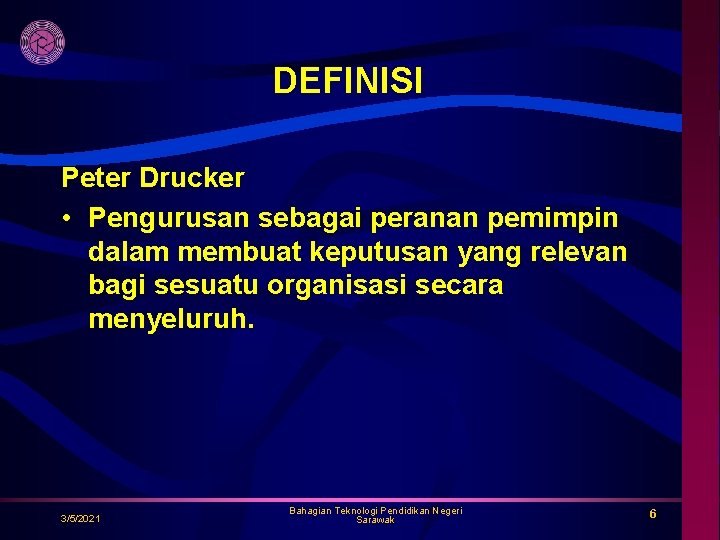 DEFINISI

Peter Drucker

• Pengurusan sebagai peranan pemimpin dalam membuat keputusan yang relevan bagi sesuatu organisasi secara menyeluruh.

3/5/2021

Bahagian Teknologi Pendidikan Negeri Sarawak

6